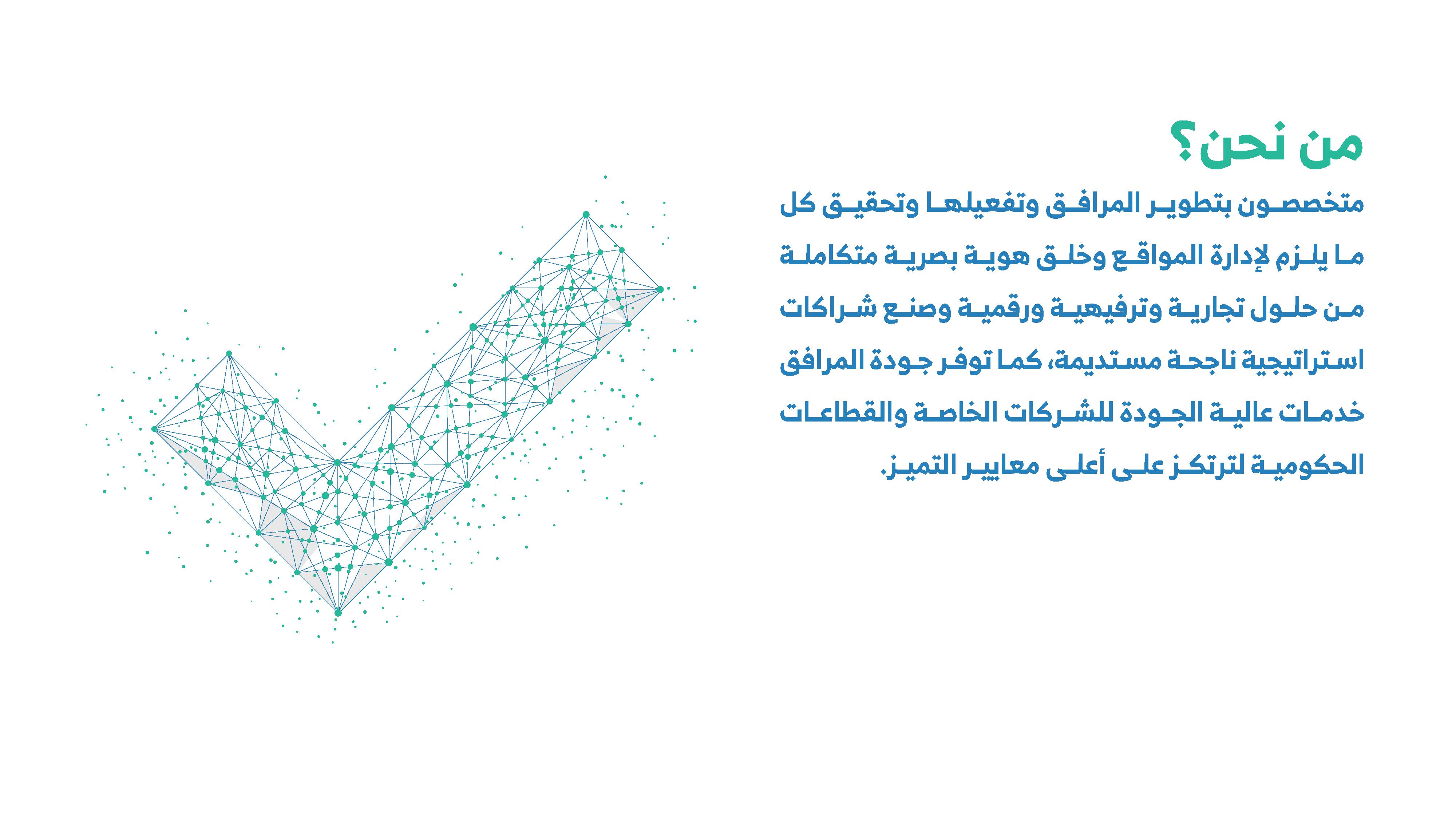 من نحن؟

متخصصون بتطوير المرافق وتفعيلها وتحقيق كل ما يلزم لإدارة المواقع وخلق هوية بصرية متكاملة من حلول تجارية وترفيهية ورقمية وصنع شراكات استراتيجية ناجحة مستديمة، كما توفر جودة المرافق خدمات عالية الجودة للشركات الخاصة والقطاعات الحكومية لترتكز على أعلى معايير التميز.